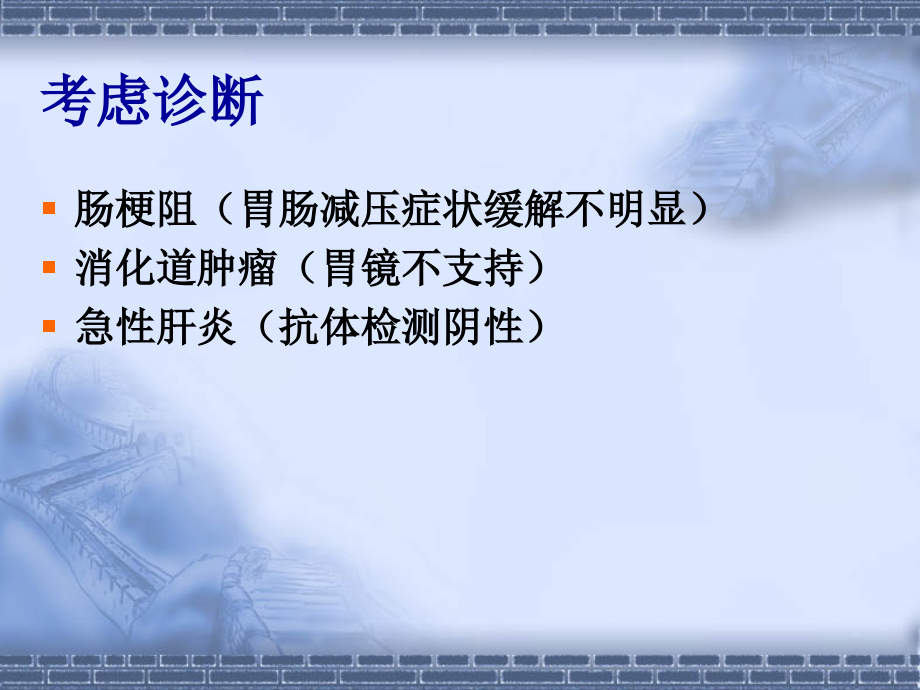 考虑诊断

• 肠梗阻（胃肠减压症状缓解不明显）
• 消化道肿瘤（胃镜不支持）
• 急性肝炎（抗体检测阴性）